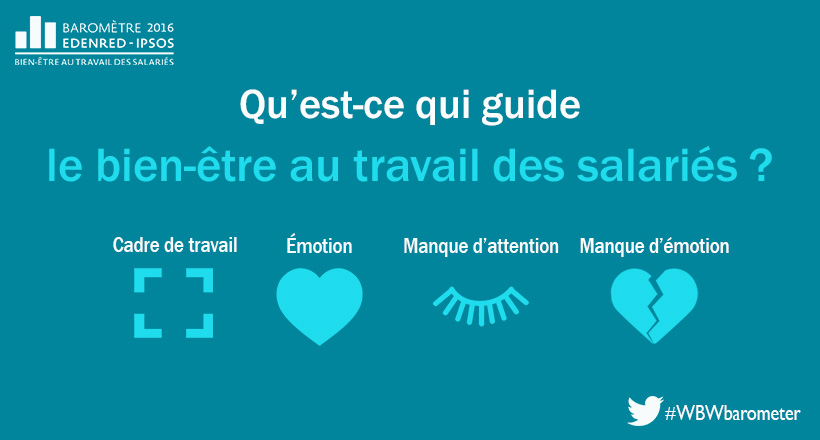 BAROMÈTRE 2016
EDENRED - IPSOS
BIEN-ÊTRE AU TRAVAIL DES SALARIÉS

Qu'est-ce qui guide
le bien-être au travail des salariés ?

Cadre de travail

Émotion

Manque d'attention

Manque d'émotion

#WBWbarometer